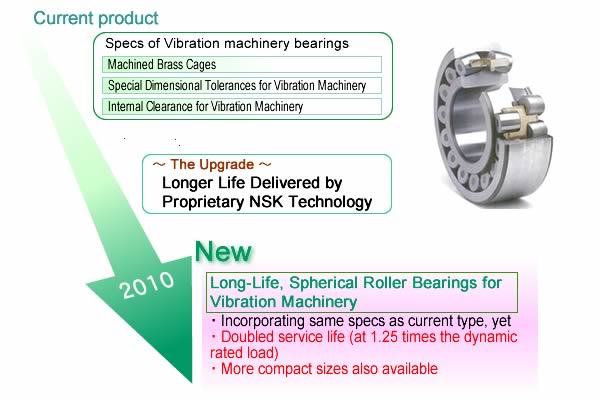 Current product

Specs of Vibration machinery bearings

Machined Brass Cages

Special Dimensional Tolerances for Vibration Machinery

Internal Clearance for Vibration Machinery

～ The Upgrade ～
Longer Life Delivered by Proprietary NSK Technology

2010

New

Long-Life, Spherical Roller Bearings for Vibration Machinery

・Incorporating same specs as current type, yet
・Doubled service life (at 1.25 times the dynamic rated load)
・More compact sizes also available